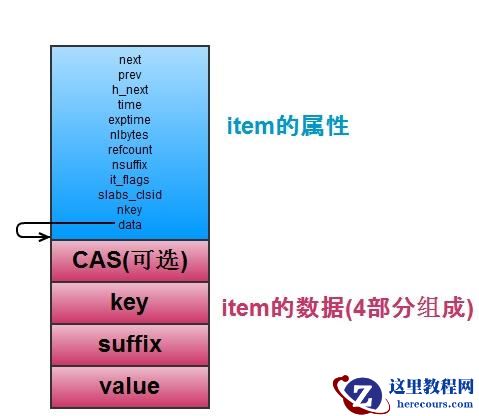 next
prev
h_next
time
exptime
nlbytes
refcount
nsuffix
it_flags
slabs_clsid
nkey
data

item的属性

CAS(可选)
key
suffix
value

item的数据(4部分组成)

这里教程网
herecours.com